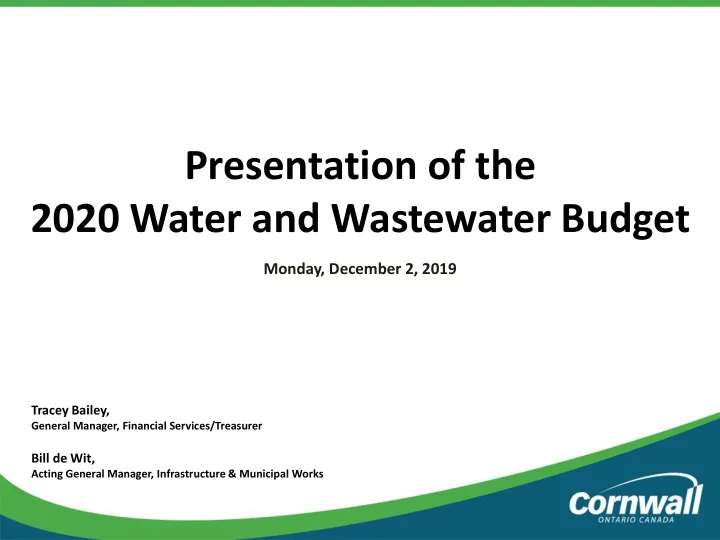 Presentation of the
2020 Water and Wastewater Budget

Monday, December 2, 2019

Tracey Bailey,
General Manager, Financial Services/Treasurer

Bill de Wit,
Acting General Manager, Infrastructure & Municipal Works

Cornwall
ONTARIO CANADA